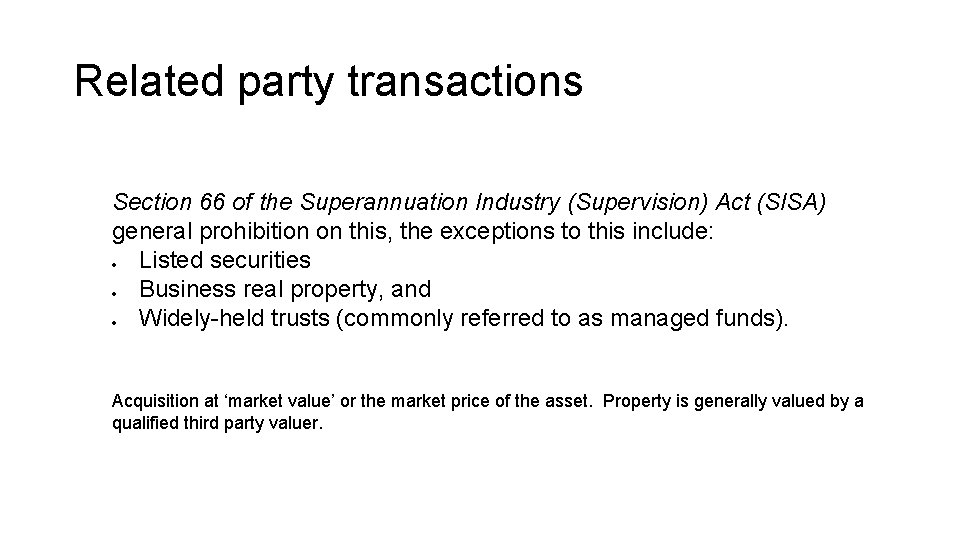 Related party transactions

Section 66 of the Superannuation Industry (Supervision) Act (SISA) general prohibition on this, the exceptions to this include:
• Listed securities
• Business real property, and
• Widely-held trusts (commonly referred to as managed funds).

Acquisition at 'market value' or the market price of the asset. Property is generally valued by a qualified third party valuer.